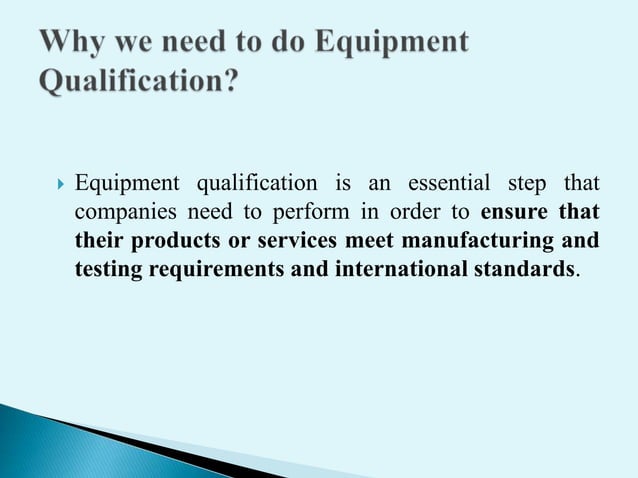 Why we need to do Equipment Qualification?

Equipment qualification is an essential step that companies need to perform in order to ensure that their products or services meet manufacturing and testing requirements and international standards.